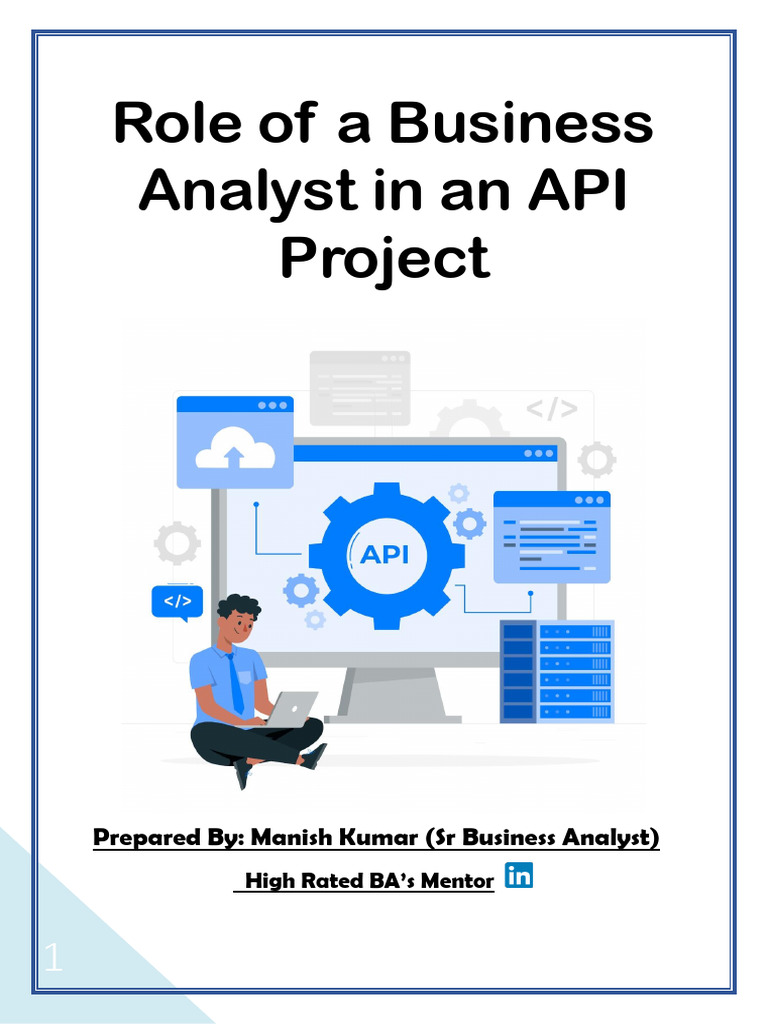 Role of a Business Analyst in an API Project

</>

API

</>

Prepared By: Manish Kumar (Sr Business Analyst)

High Rated BA's Mentor in

1